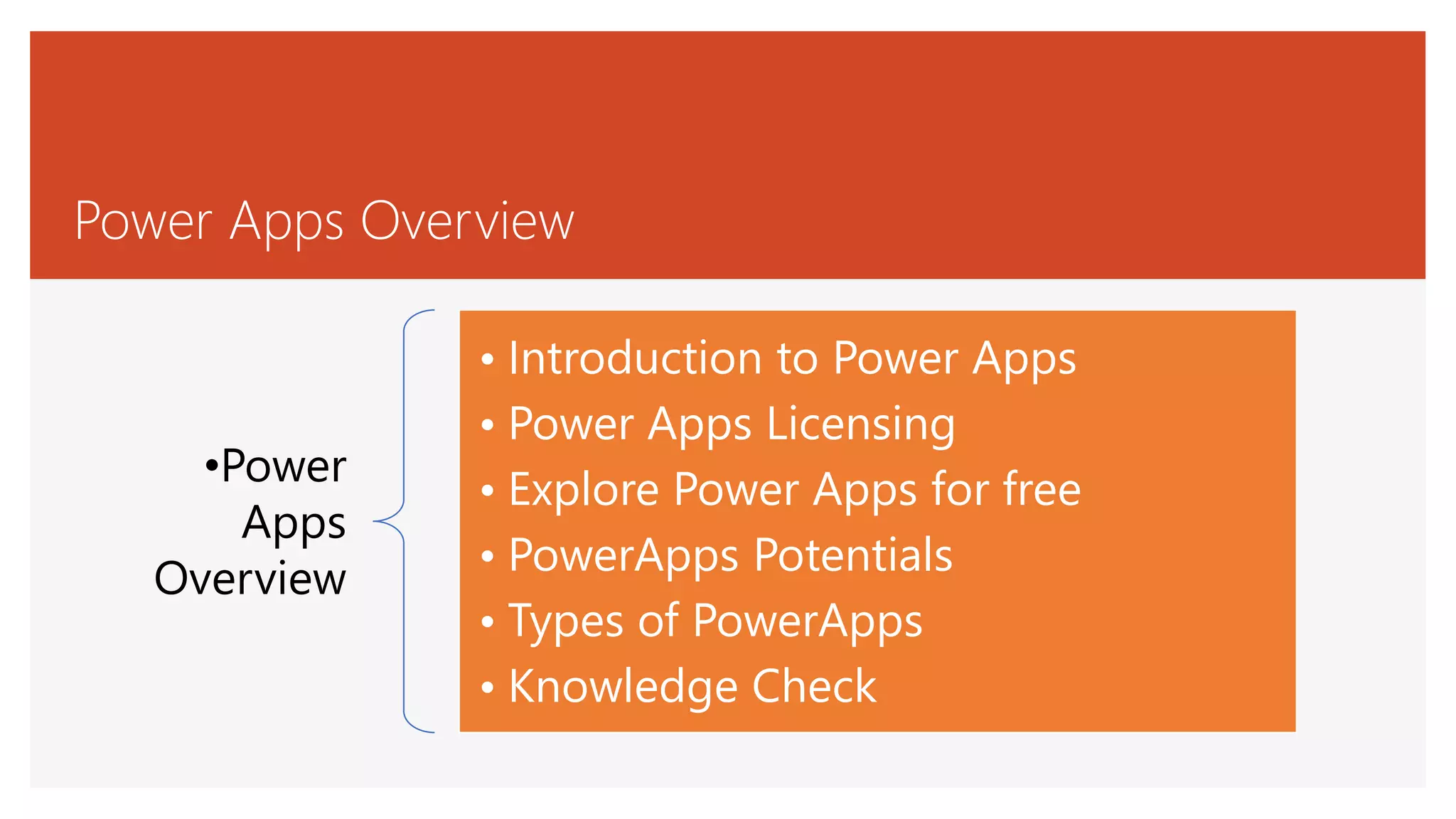 Power Apps Overview

•Power Apps Overview

• Introduction to Power Apps
• Power Apps Licensing
• Explore Power Apps for free
• PowerApps Potentials
• Types of PowerApps
• Knowledge Check